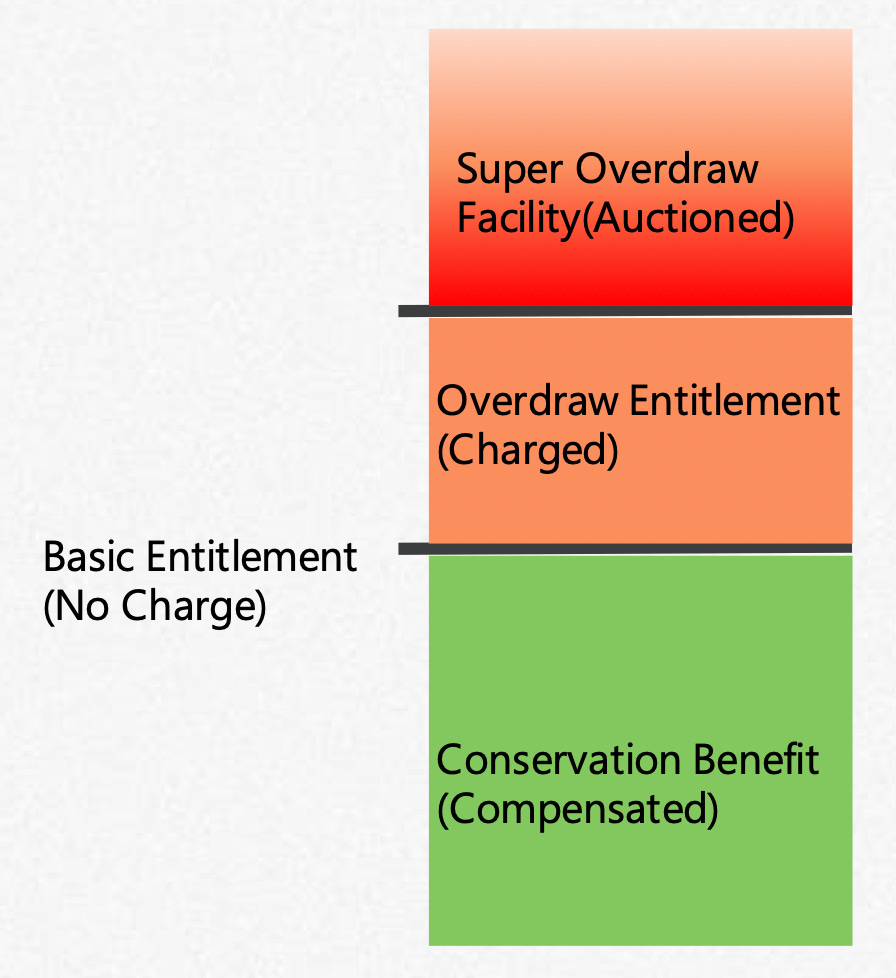 Super Overdraw Facility(Auctioned)

Overdraw Entitlement (Charged)

Basic Entitlement (No Charge)

Conservation Benefit (Compensated)